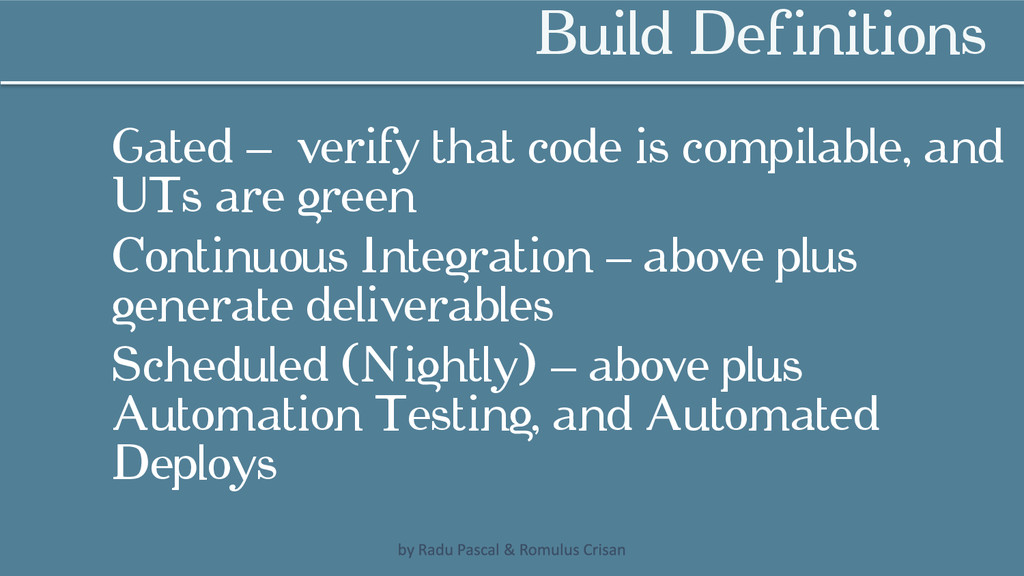 Build Definitions

Gated – verify that code is compilable, and UTs are green

Continuous Integration – above plus generate deliverables

Scheduled (Nightly) – above plus Automation Testing, and Automated Deploys

by Radu Pascal & Romulus Crisan